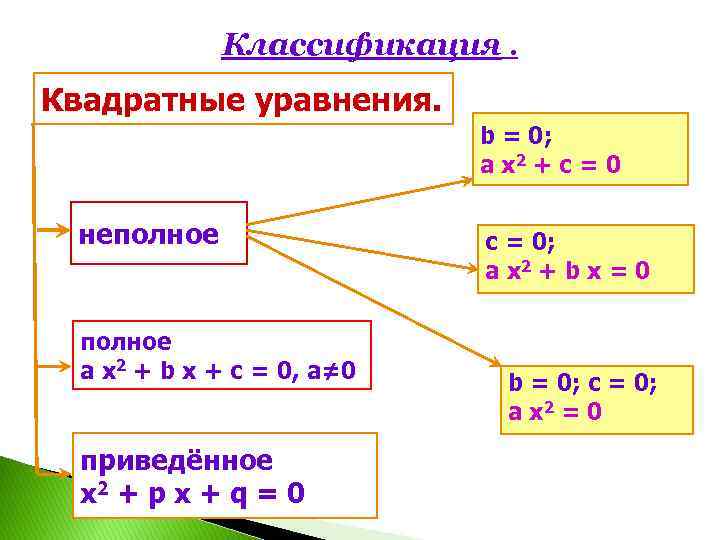 Классификация .

Квадратные уравнения.

неполное

полное
$a x^2 + b x + c = 0, a \neq 0$

приведённое
$x^2 + p x + q = 0$

$b = 0;$
$a x^2 + c = 0$

$c = 0;$
$a x^2 + b x = 0$

$b = 0; c = 0;$
$a x^2 = 0$